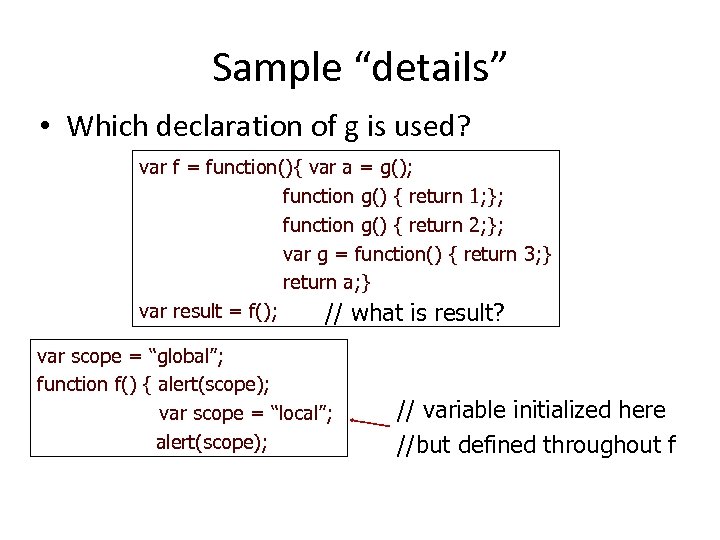 Sample “details”

• Which declaration of g is used?

var f = function(){ var a = g();
function g() { return 1;};
function g() { return 2;};
var g = function() { return 3;}
return a;}
var result = f(); // what is result?

var scope = “global”;
function f() { alert(scope);
var scope = “local”;
alert(scope);

// variable initialized here
//but defined throughout f